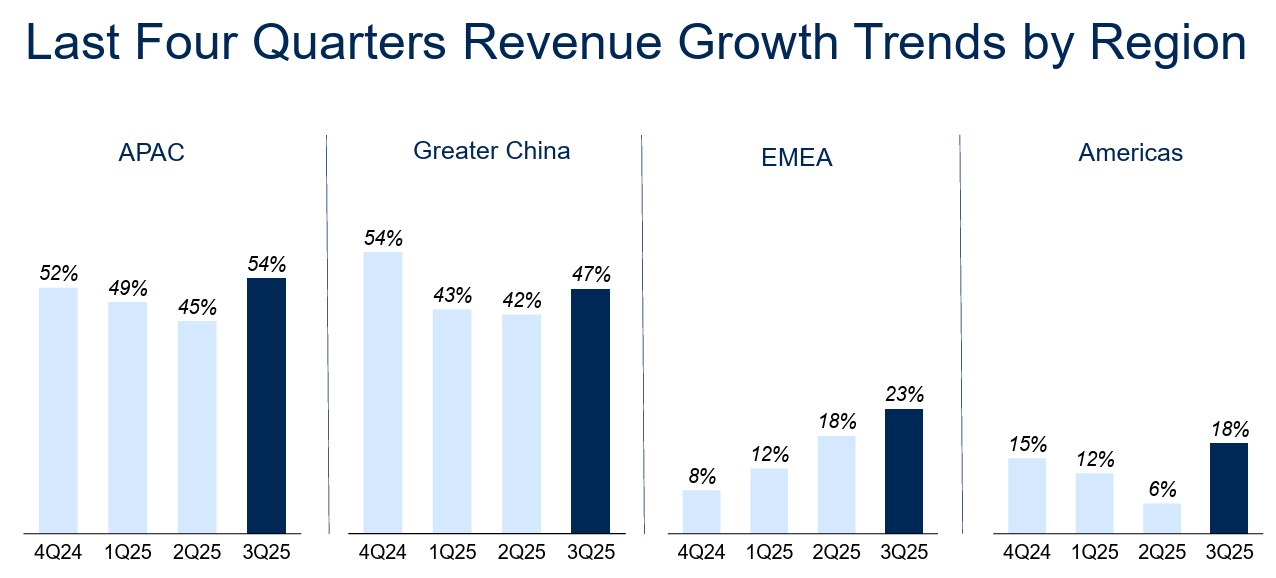 Last Four Quarters Revenue Growth Trends by Region

APAC

52%
49%
45%
54%

4Q24 1Q25 2Q25 3Q25

Greater China

54%
43%
42%
47%

4Q24 1Q25 2Q25 3Q25

EMEA

8%
12%
18%
23%

4Q24 1Q25 2Q25 3Q25

Americas

15%
12%
6%
18%

4Q24 1Q25 2Q25 3Q25